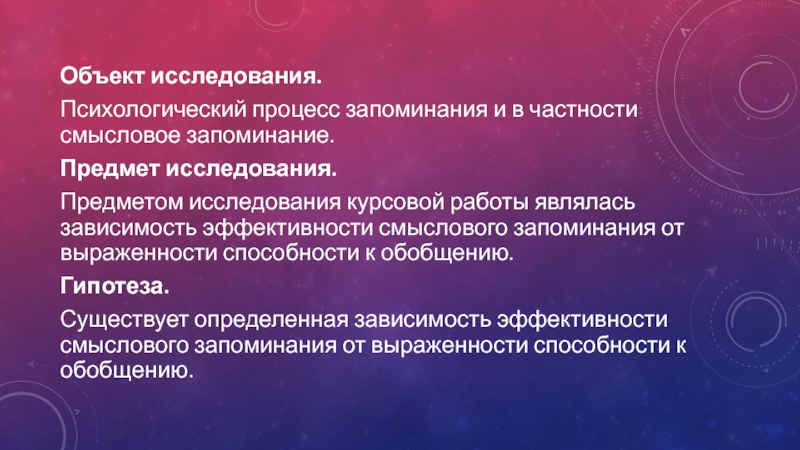 Объект исследования.

Психологический процесс запоминания и в частности смысловое запоминание.

Предмет исследования.

Предметом исследования курсовой работы являлась зависимость эффективности смыслового запоминания от выраженности способности к обобщению.

Гипотеза.

Существует определенная зависимость эффективности смыслового запоминания от выраженности способности к обобщению.